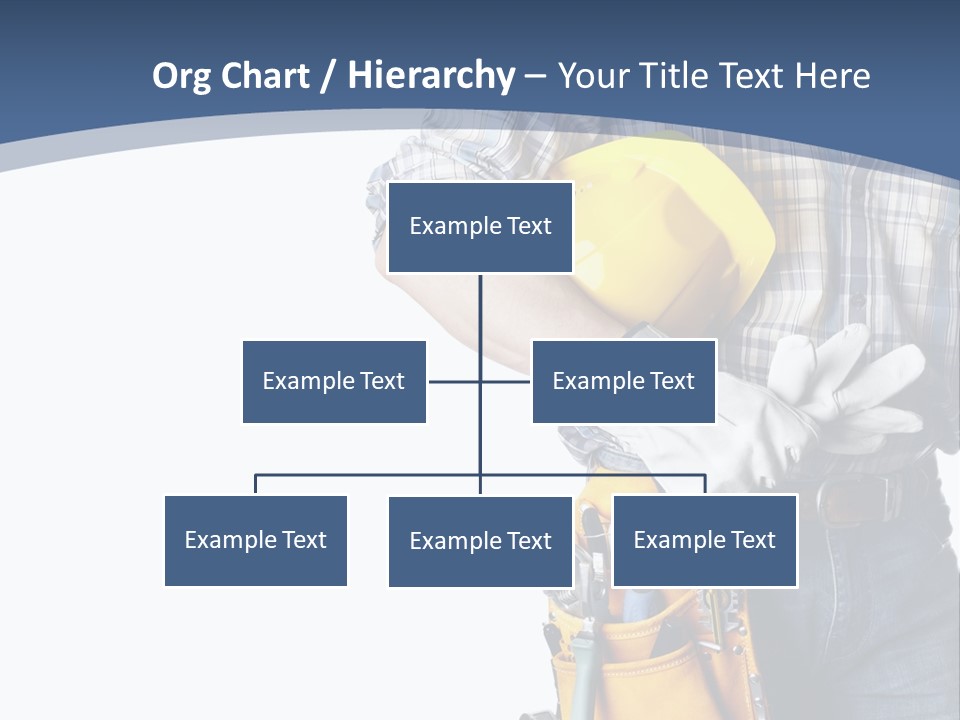 Org Chart / Hierarchy – Your Title Text Here

Example Text

Example Text

Example Text

Example Text

Example Text

Example Text